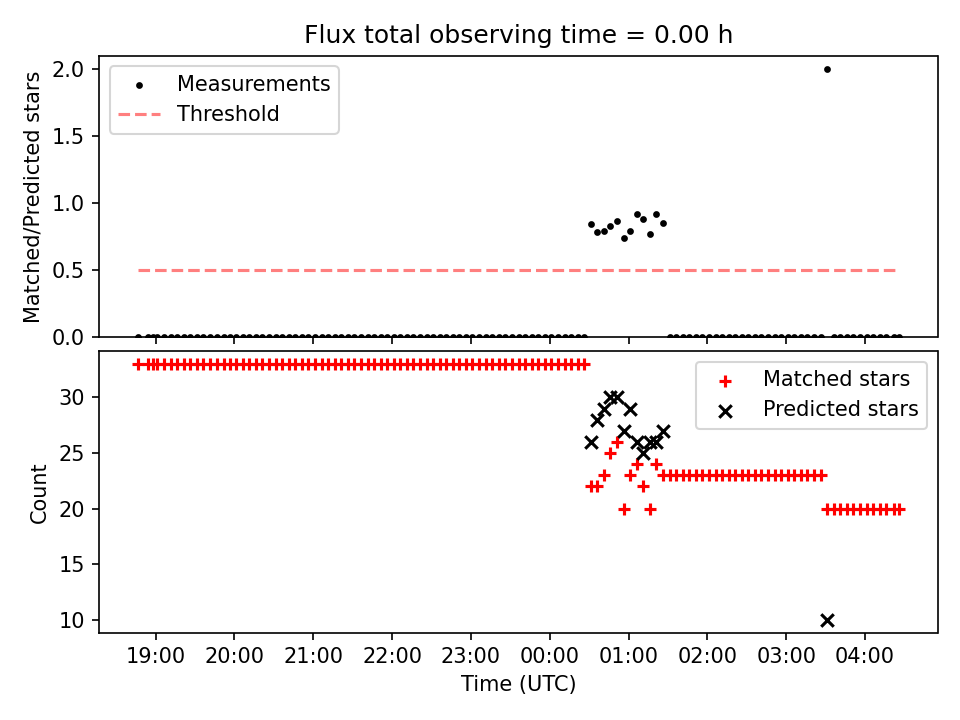 Flux total observing time = 0.00 h

Matched/Predicted stars

2.0
1.5
1.0
0.5
0.0

Measurements
Threshold

Count

30
25
20
15
10

Matched stars
Predicted stars

19:00 20:00 21:00 22:00 23:00 00:00 01:00 02:00 03:00 04:00

Time (UTC)